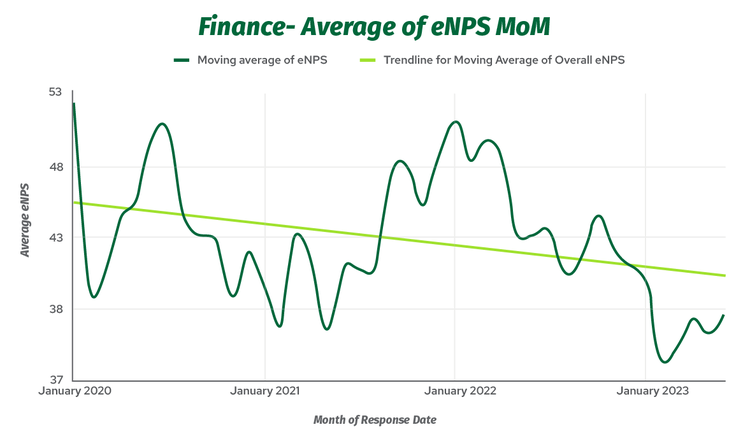 Finance- Average of eNPS MoM

Moving average of eNPS
Trendline for Moving Average of Overall eNPS

Average eNPS

53
48
43
38
37

January 2020
January 2021
January 2022
January 2023

Month of Response Date